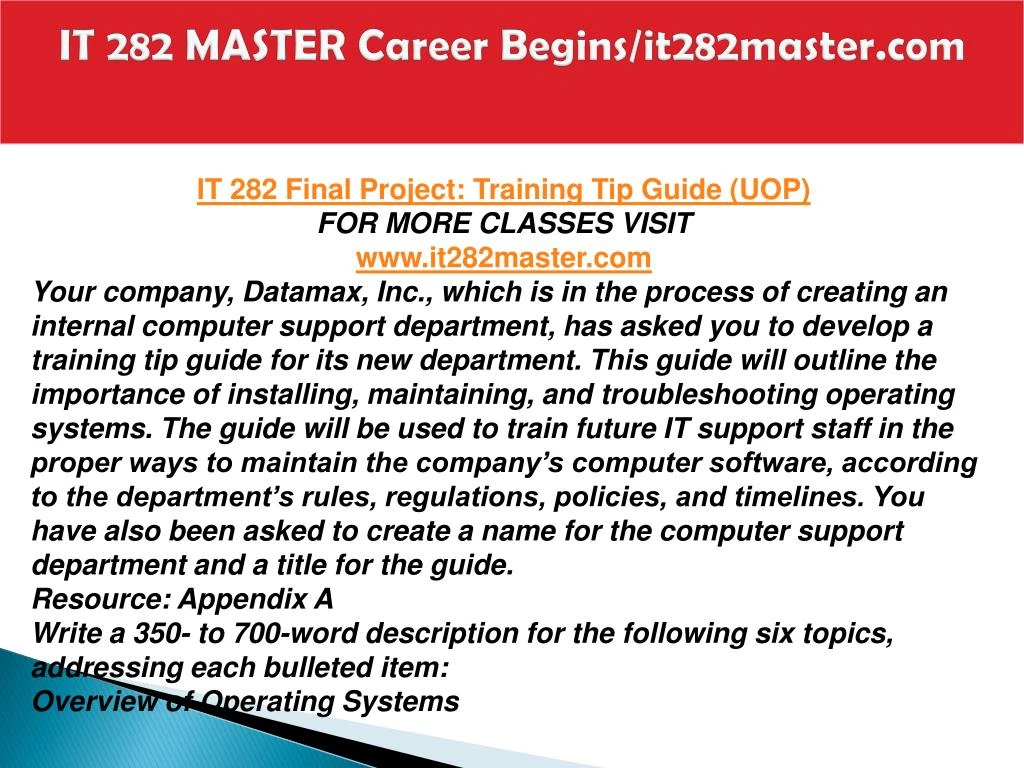 IT 282 MASTER Career Begins/it282master.com

IT 282 Final Project: Training Tip Guide (UOP)
FOR MORE CLASSES VISIT
www.it282master.com

Your company, Datamax, Inc., which is in the process of creating an internal computer support department, has asked you to develop a training tip guide for its new department. This guide will outline the importance of installing, maintaining, and troubleshooting operating systems. The guide will be used to train future IT support staff in the proper ways to maintain the company's computer software, according to the department's rules, regulations, policies, and timelines. You have also been asked to create a name for the computer support department and a title for the guide.

Resource: Appendix A

Write a 350- to 700-word description for the following six topics, addressing each bulleted item:

Overview of Operating Systems